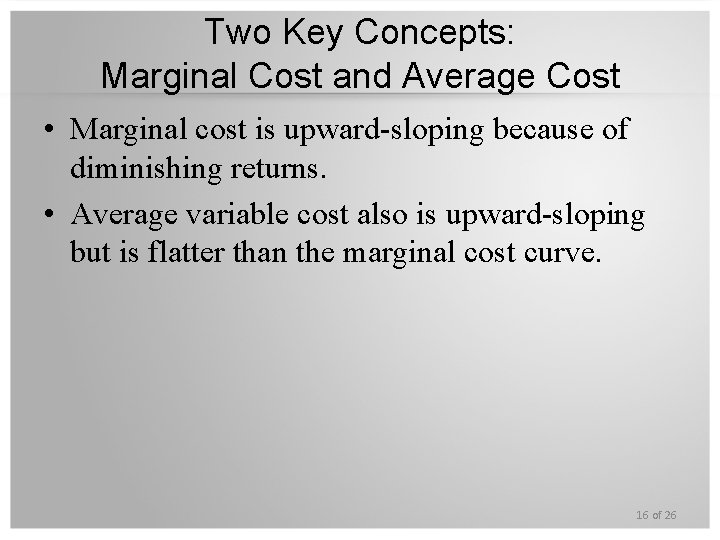 Two Key Concepts:
Marginal Cost and Average Cost

• Marginal cost is upward-sloping because of diminishing returns.

• Average variable cost also is upward-sloping but is flatter than the marginal cost curve.

16 of 26